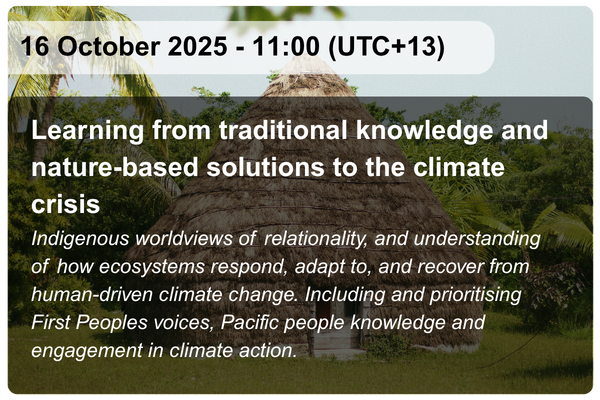 16 October 2025 - 11:00 (UTC+13)

Learning from traditional knowledge and nature-based solutions to the climate crisis

Indigenous worldviews of relationality, and understanding of how ecosystems respond, adapt to, and recover from human-driven climate change. Including and prioritising First Peoples voices, Pacific people knowledge and engagement in climate action.